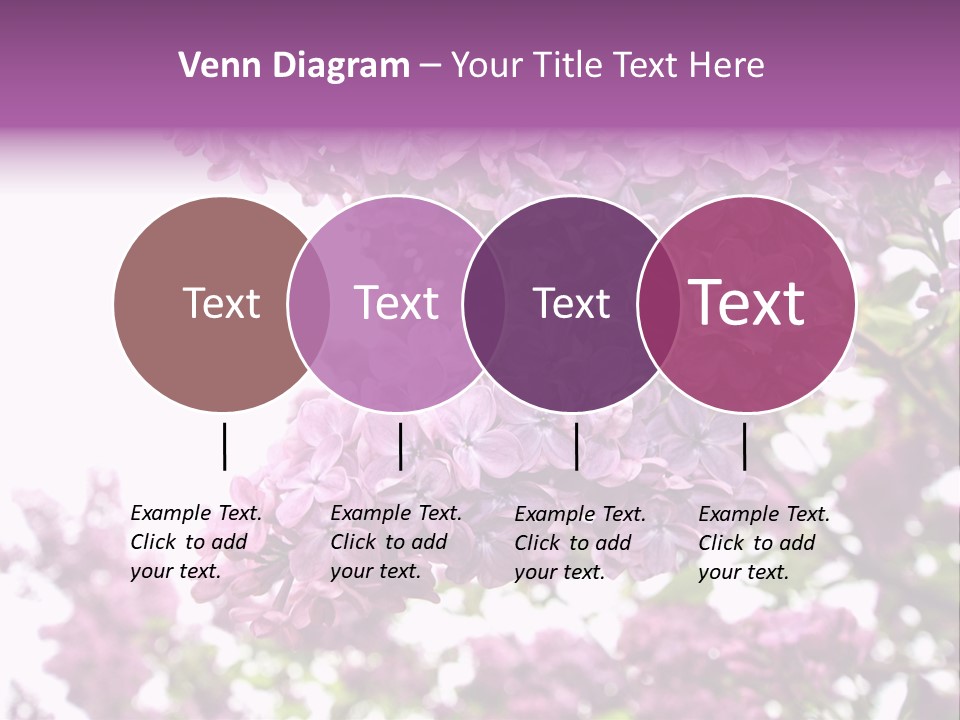 Venn Diagram – Your Title Text Here

Text

Text

Text

Text

Example Text. Click to add your text.

Example Text. Click to add your text.

Example Text. Click to add your text.

Example Text. Click to add your text.